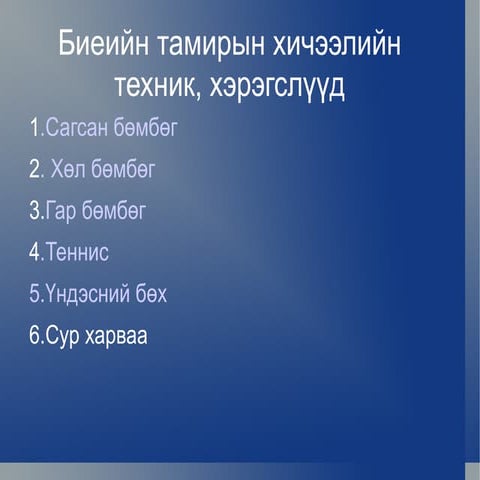 Биеийн тамирын хичээлийн техник, хэрэгслүүд

1.Сагсан бөмбөг

2. Хөл бөмбөг

3.Гар бөмбөг

4.Теннис

5.Үндэсний бөх

6.Сур харваа